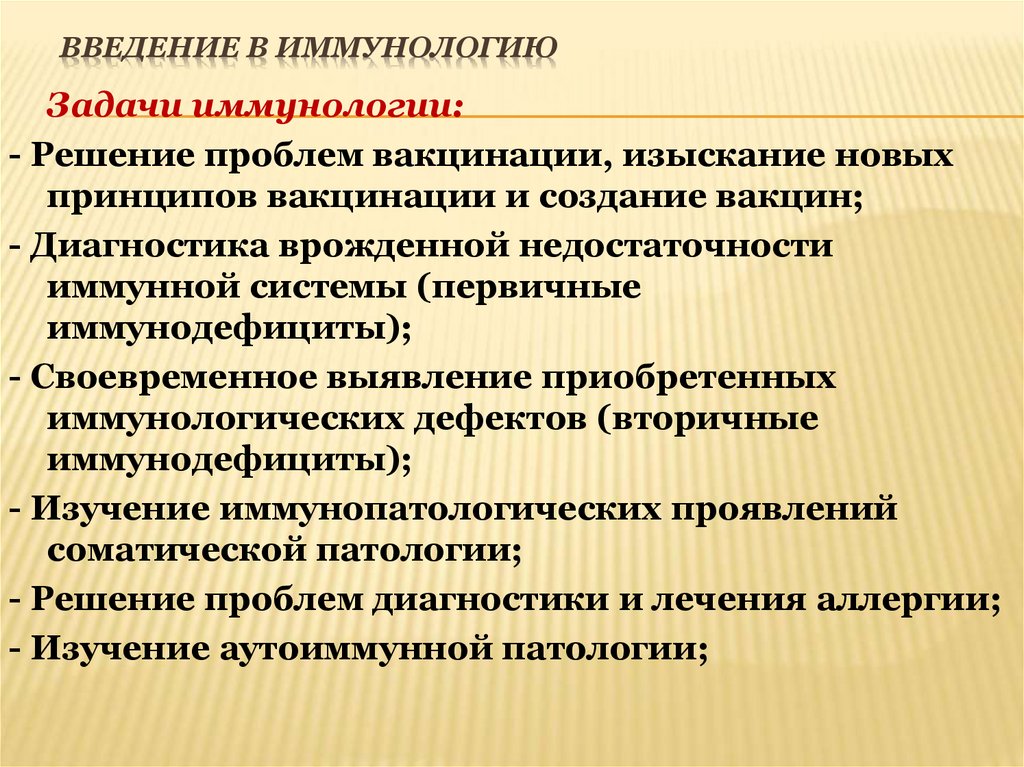 ВВЕДЕНИЕ В ИММУНОЛОГИЮ

Задачи иммунологии:

- Решение проблем вакцинации, изыскание новых принципов вакцинации и создание вакцин;

- Диагностика врожденной недостаточности иммунной системы (первичные иммунодефициты);

- Своевременное выявление приобретенных иммунологических дефектов (вторичные иммунодефициты);

- Изучение иммунопатологических проявлений соматической патологии;

- Решение проблем диагностики и лечения аллергии;

- Изучение аутоиммунной патологии;